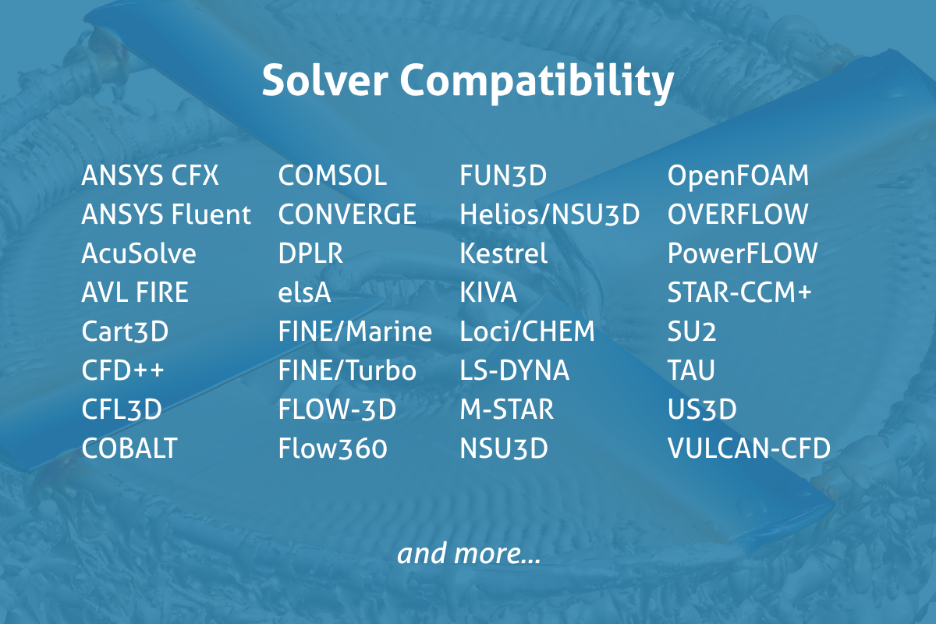 Solver Compatibility

ANSYS CFX
ANSYS Fluent
AcuSolve
AVL FIRE
Cart3D
CFD++
CFL3D
COBALT

COMSOL
CONVERGE
DPLR
elsA
FINE/Marine
FINE/Turbo
FLOW-3D
Flow360

FUN3D
Helios/NSU3D
Kestrel
KIVA
Loci/CHEM
LS-DYNA
M-STAR
NSU3D

OpenFOAM
OVERFLOW
PowerFLOW
STAR-CCM+
SU2
TAU
US3D
VULCAN-CFD

and more...